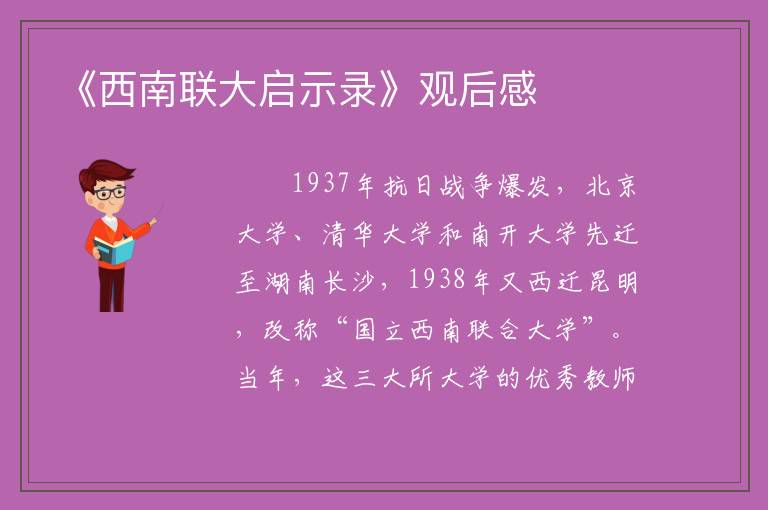 《西南联大启示录》观后感

1937年抗日战争爆发，北京大学、清华大学和南开大学先迁至湖南长沙，1938年又西迁昆明，改称“国立西南联合大学”。当年，这三大所大学的优秀教师